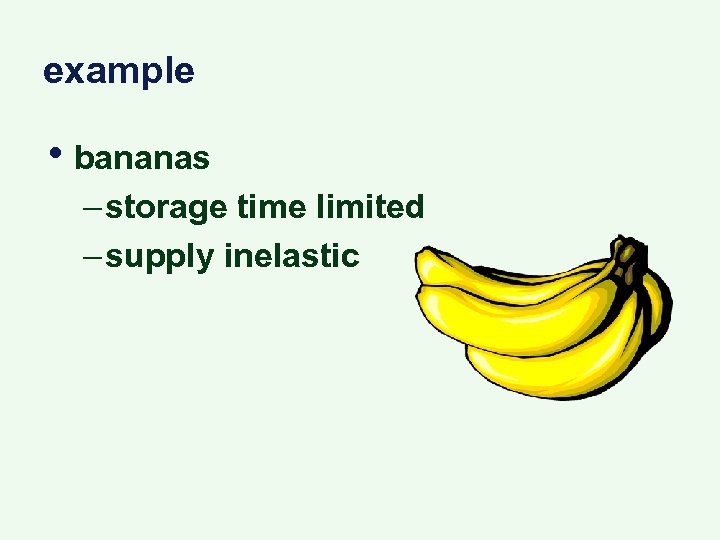 example

• bananas
– storage time limited
– supply inelastic